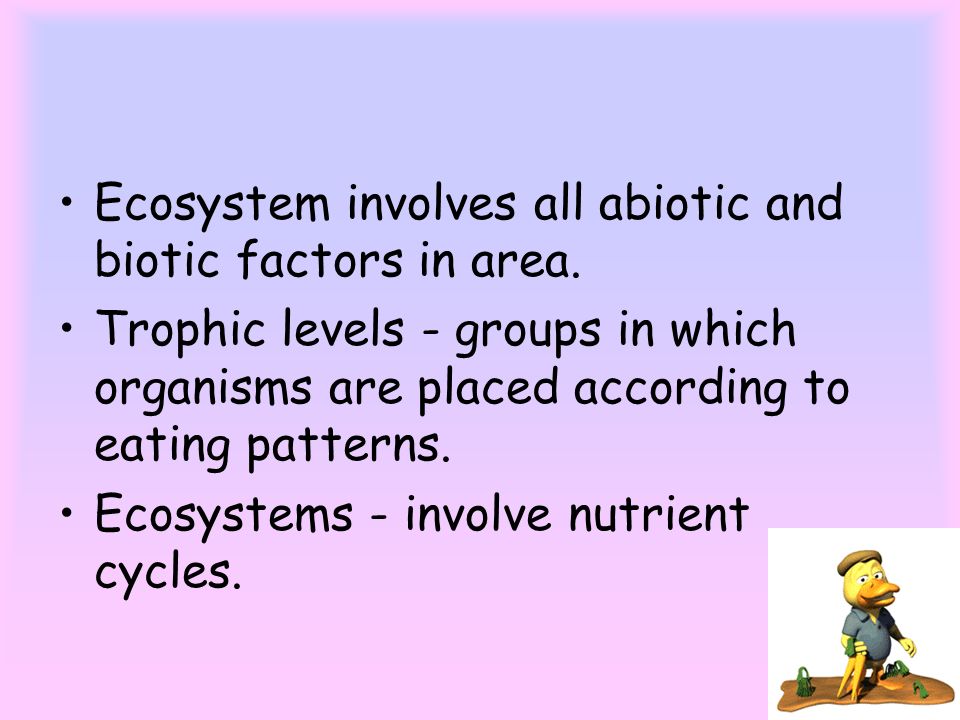 • Ecosystem involves all abiotic and biotic factors in area.
• Trophic levels - groups in which organisms are placed according to eating patterns.
• Ecosystems - involve nutrient cycles.